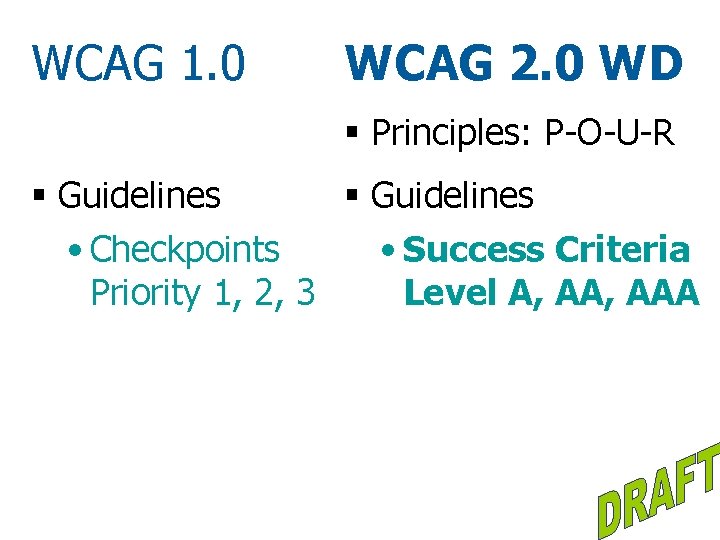 WCAG 1.0

▪ Guidelines
• Checkpoints Priority 1, 2, 3

WCAG 2.0 WD

▪ Principles: P-O-U-R

▪ Guidelines
• Success Criteria Level A, AA, AAA

DRAFT